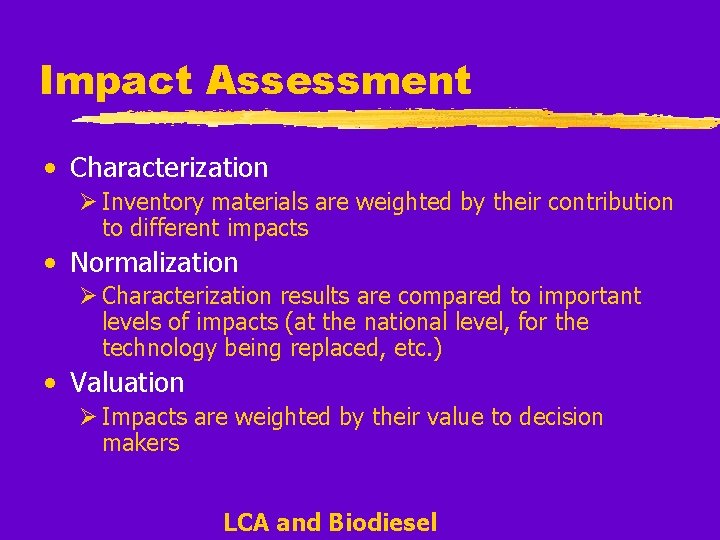 Impact Assessment

• Characterization
  ➢ Inventory materials are weighted by their contribution to different impacts

• Normalization
  ➢ Characterization results are compared to important levels of impacts (at the national level, for the technology being replaced, etc.)

• Valuation
  ➢ Impacts are weighted by their value to decision makers

LCA and Biodiesel